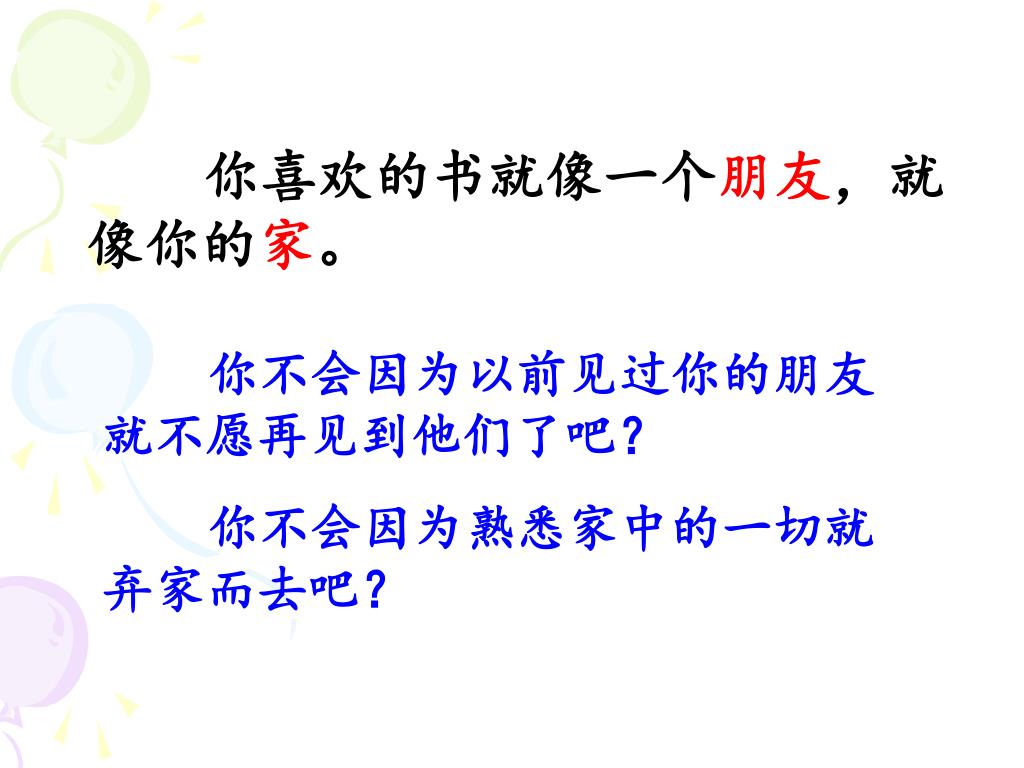 你喜欢的书就像一个朋友，就像你的家。

你不会因为以前见过你的朋友就不愿再见到他们了吧？

你不会因为熟悉家中的一切就弃家而去吧？